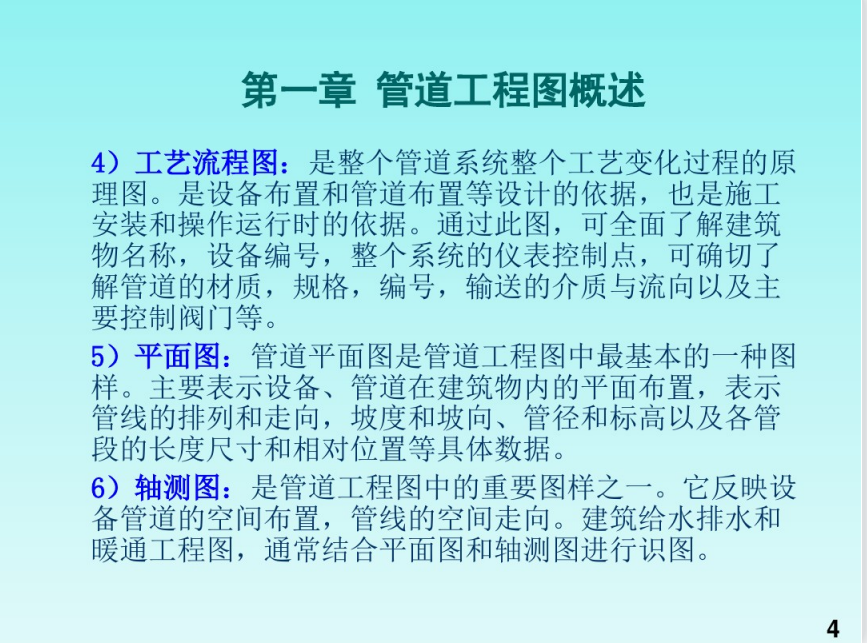 第一章 管道工程图概述

4）工艺流程图：是整个管道系统整个工艺变化过程的原理图。是设备布置和管道布置等设计的依据，也是施工安装和操作运行时的依据。通过此图，可全面了解建筑物名称，设备编号，整个系统的仪表控制点，可确切了解管道的材质，规格，编号，输送的介质与流向以及主要控制阀门等。

5）平面图：管道平面图是管道工程图中最基本的一种图样。主要表示设备、管道在建筑物内的平面布置，表示管线的排列和走向，坡度和坡向、管径和标高以及各管段的长度尺寸和相对位置等具体数据。

6）轴测图：是管道工程图中的重要图样之一。它反映设备管道的空间布置，管线的空间走向。建筑给水排水和暖通工程图，通常结合平面图和轴测图进行识图。

4